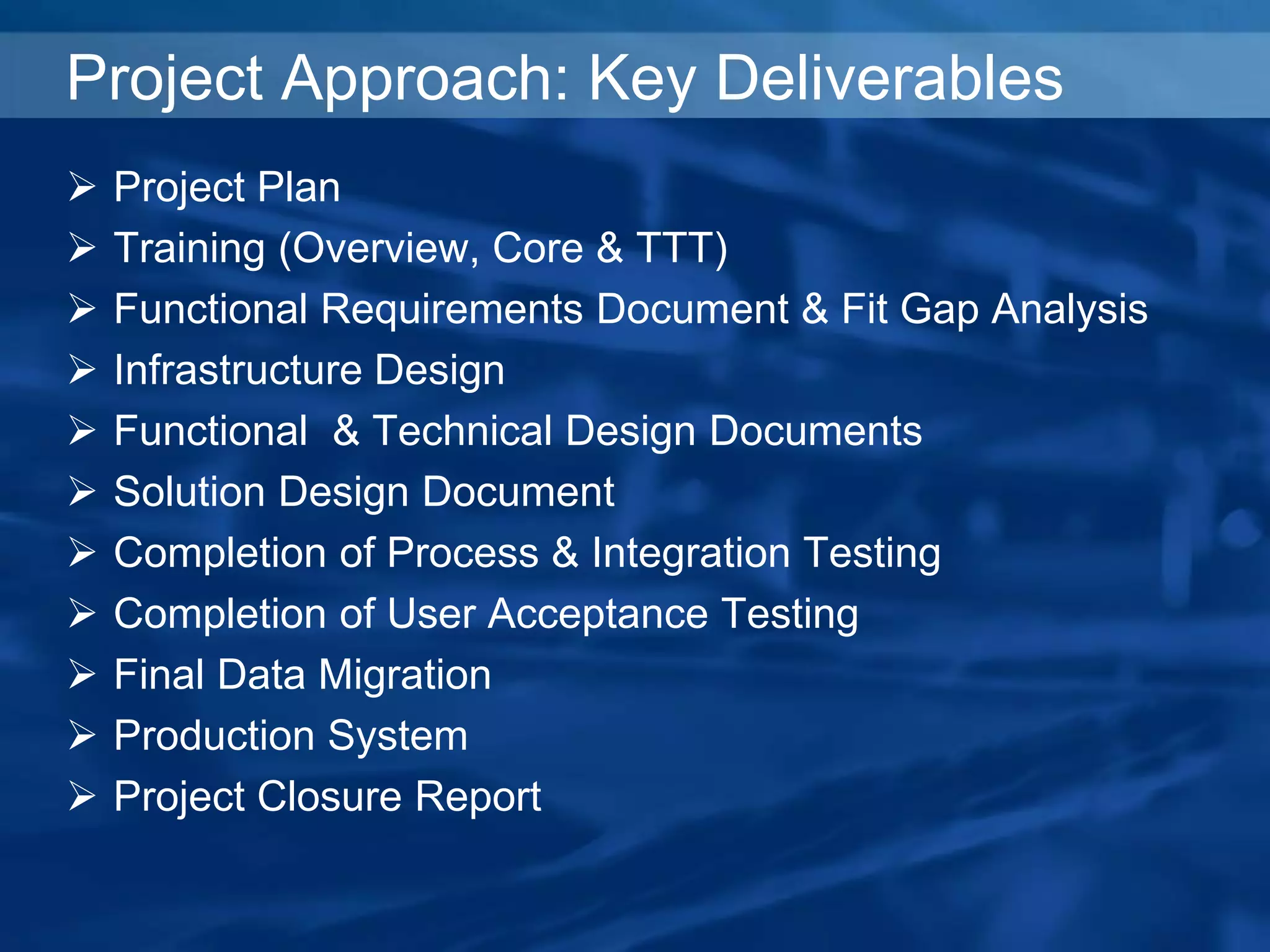 Project Approach: Key Deliverables

➢ Project Plan
➢ Training (Overview, Core & TTT)
➢ Functional Requirements Document & Fit Gap Analysis
➢ Infrastructure Design
➢ Functional  & Technical Design Documents
➢ Solution Design Document
➢ Completion of Process & Integration Testing
➢ Completion of User Acceptance Testing
➢ Final Data Migration
➢ Production System
➢ Project Closure Report